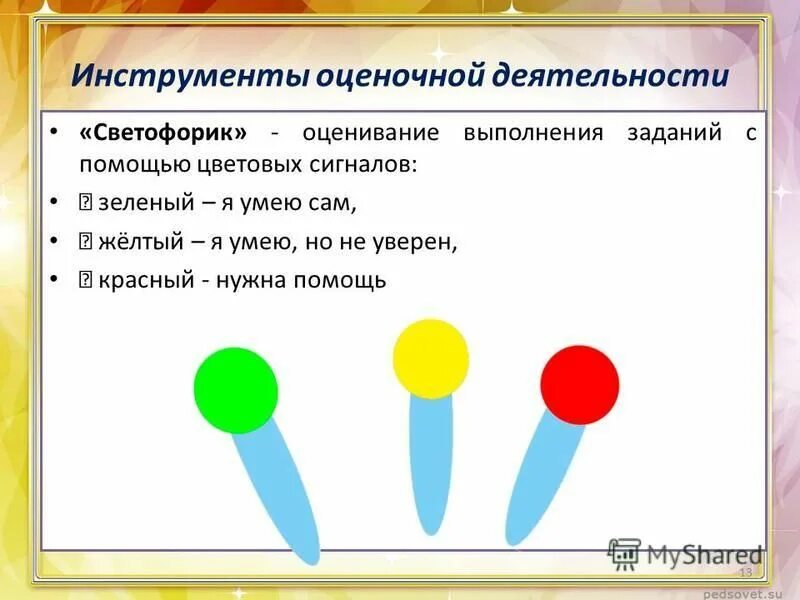 Инструменты оценочной деятельности

• «Светофорик» - оценивание выполнения заданий с помощью цветовых сигналов:

• ⍰ зеленый – я умею сам,

• ⍰ жёлтый – я умею, но не уверен,

• ⍰ красный - нужна помощь

MyShared

13

pedsovet.su